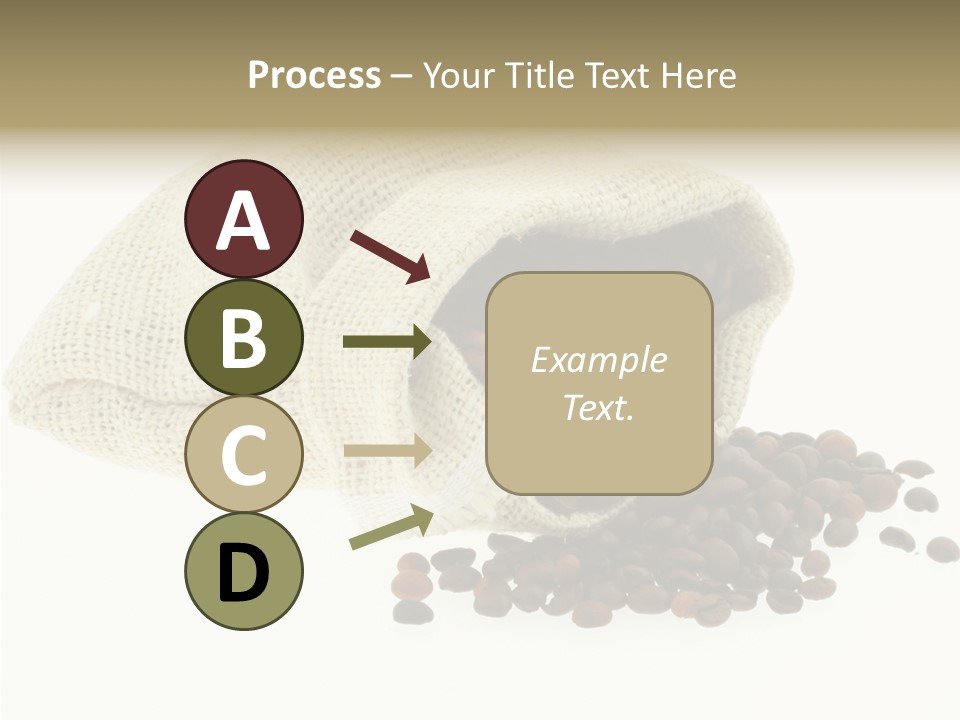 Process – Your Title Text Here

A

B

C

D

Example Text.